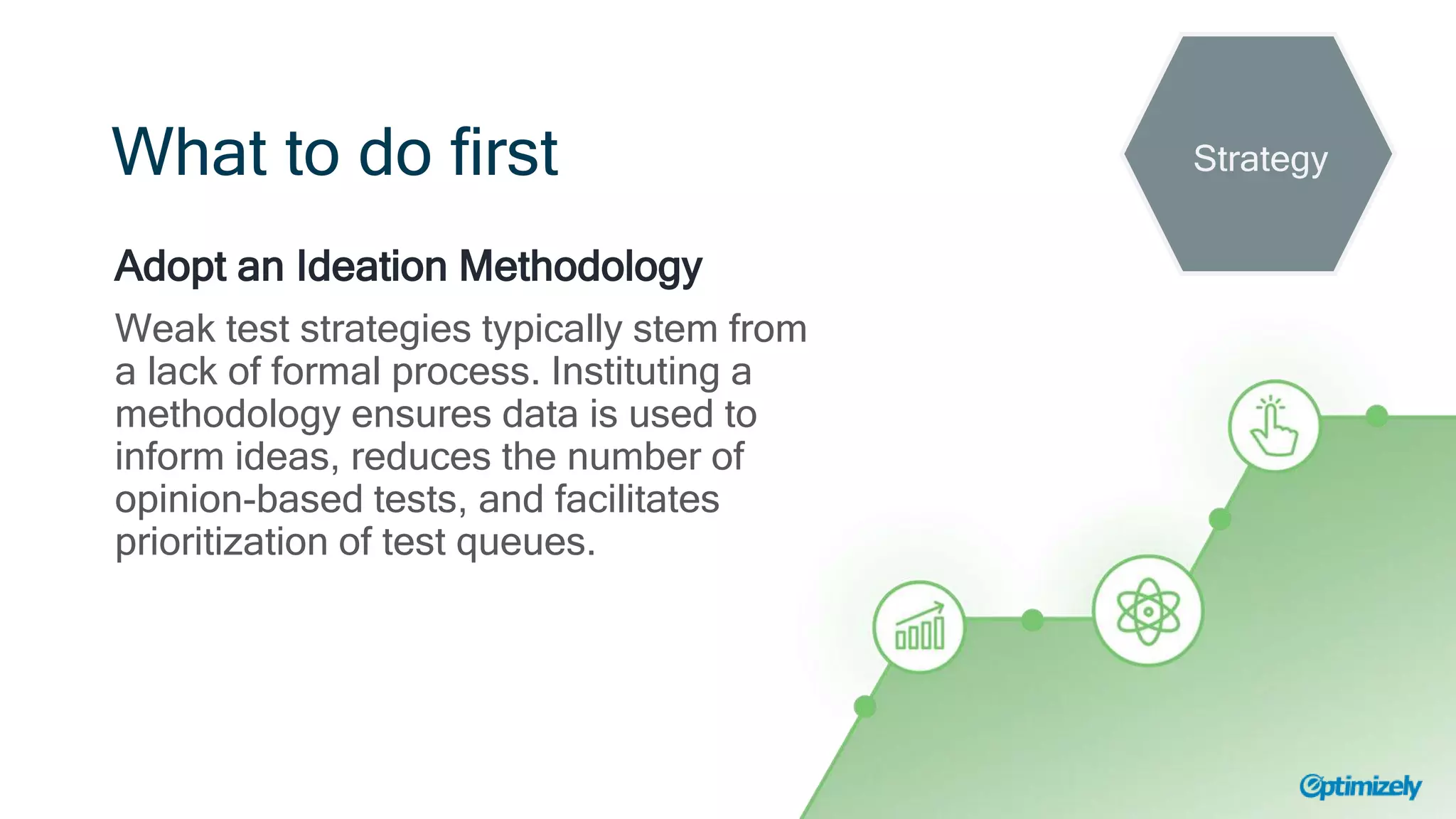 What to do first

Strategy

Adopt an Ideation Methodology

Weak test strategies typically stem from a lack of formal process. Instituting a methodology ensures data is used to inform ideas, reduces the number of opinion-based tests, and facilitates prioritization of test queues.

Optimizely